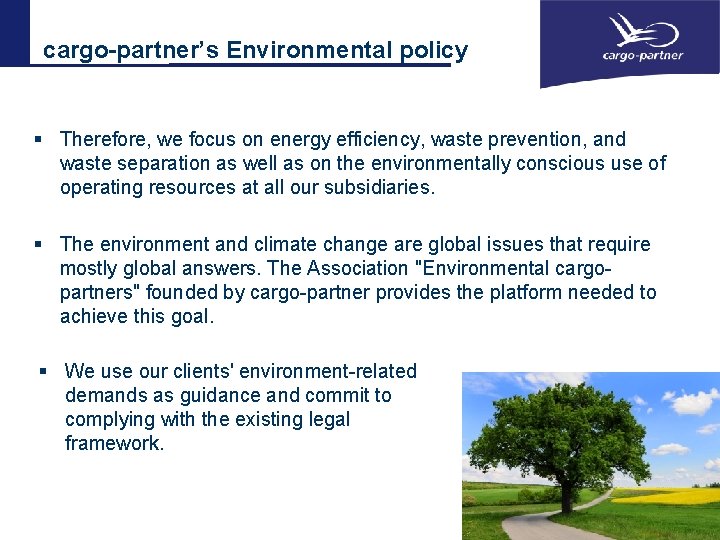 cargo-partner's Environmental policy

cargo-partner

▪ Therefore, we focus on energy efficiency, waste prevention, and waste separation as well as on the environmentally conscious use of operating resources at all our subsidiaries.

▪ The environment and climate change are global issues that require mostly global answers. The Association "Environmental cargo-partners" founded by cargo-partner provides the platform needed to achieve this goal.

▪ We use our clients' environment-related demands as guidance and commit to complying with the existing legal framework.